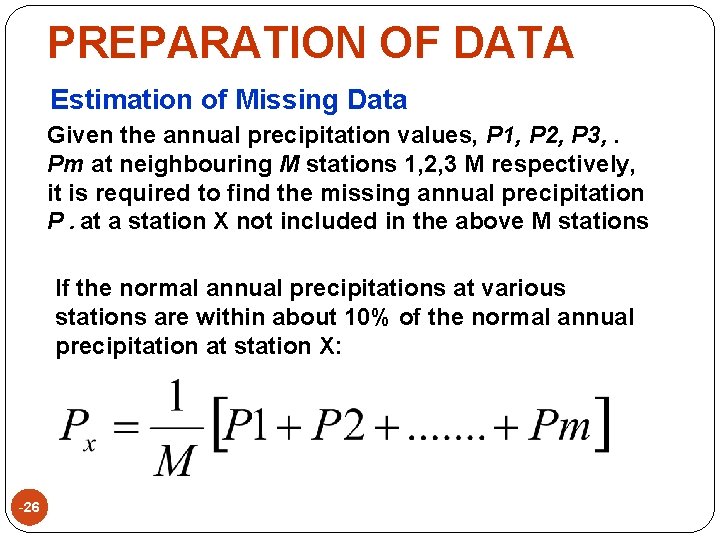 PREPARATION OF DATA

Estimation of Missing Data

Given the annual precipitation values, P1, P2, P3, . Pm at neighbouring M stations 1,2,3 M respectively, it is required to find the missing annual precipitation P . at a station X not included in the above M stations

If the normal annual precipitations at various stations are within about 10% of the normal annual precipitation at station X:

$P_x = \frac{1}{M}\left[P1 + P2 + ....... + Pm\right]$

-26